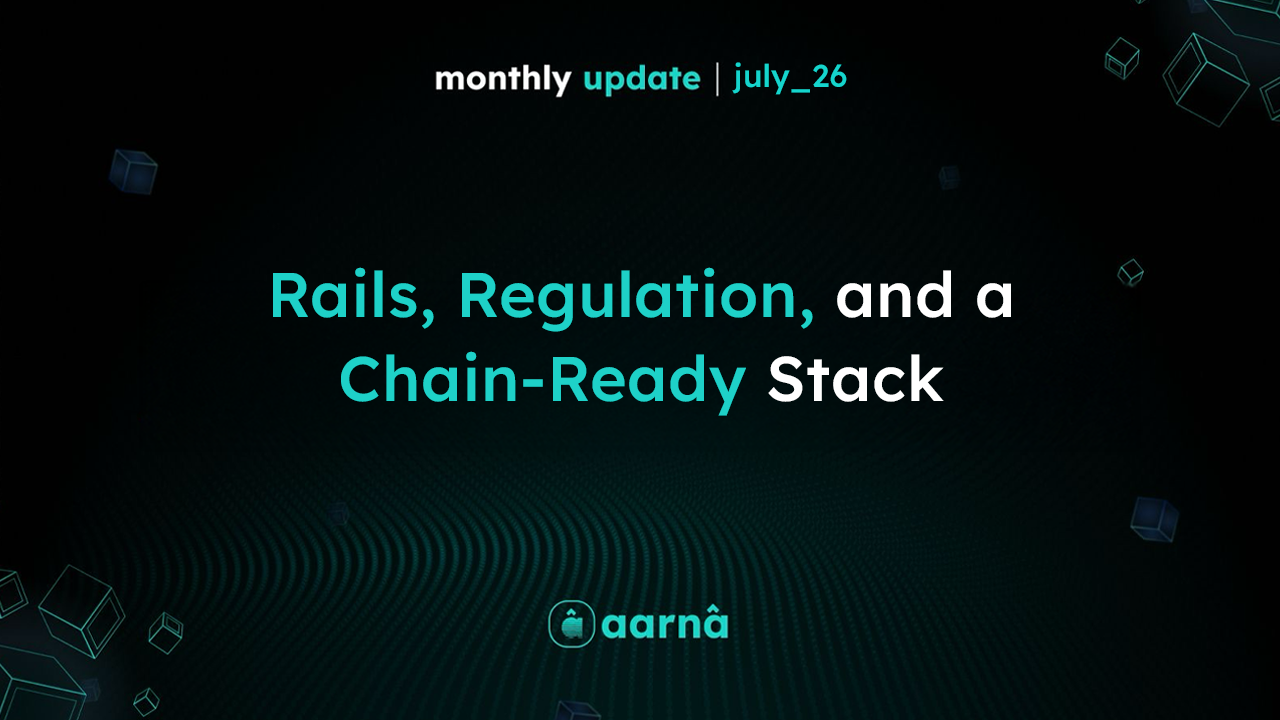 monthly update | july_26

Rails, Regulation, and a Chain-Ready Stack

aarnâ